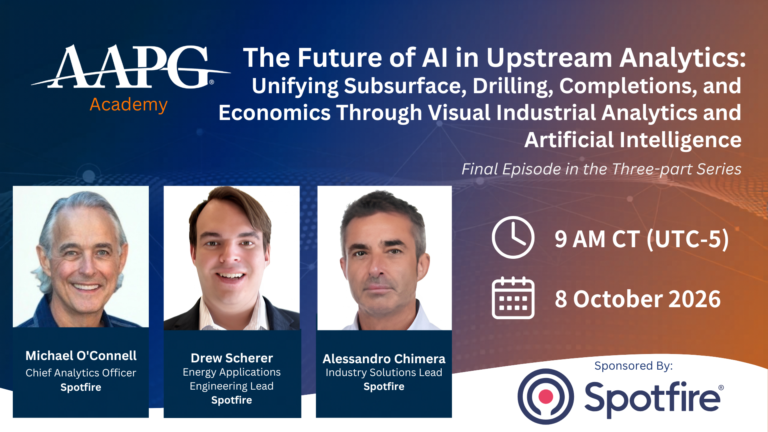 AAPG®
Academy

The Future of AI in Upstream Analytics: Unifying Subsurface, Drilling, Completions, and Economics Through Visual Industrial Analytics and Artificial Intelligence

Final Episode in the Three-part Series

Michael O'Connell
Chief Analytics Officer
Spotfire

Drew Scherer
Energy Applications Engineering Lead
Spotfire

Alessandro Chimera
Industry Solutions Lead
Spotfire

9 AM CT (UTC-5)

8 October 2026

Sponsored By:
Spotfire®